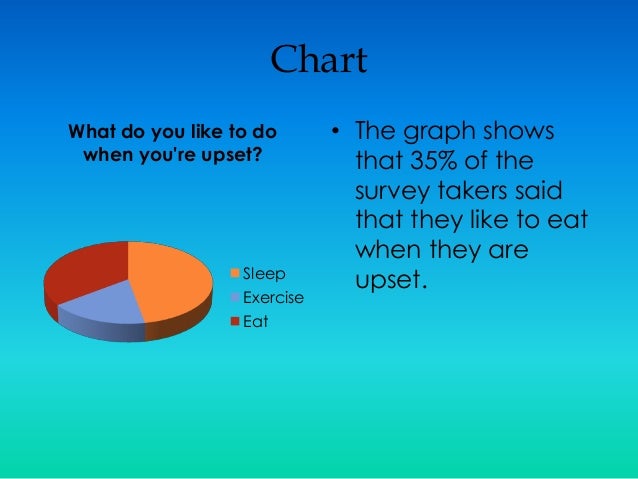 Chart

What do you like to do when you're upset?

Sleep
Exercise
Eat

• The graph shows that 35% of the survey takers said that they like to eat when they are upset.